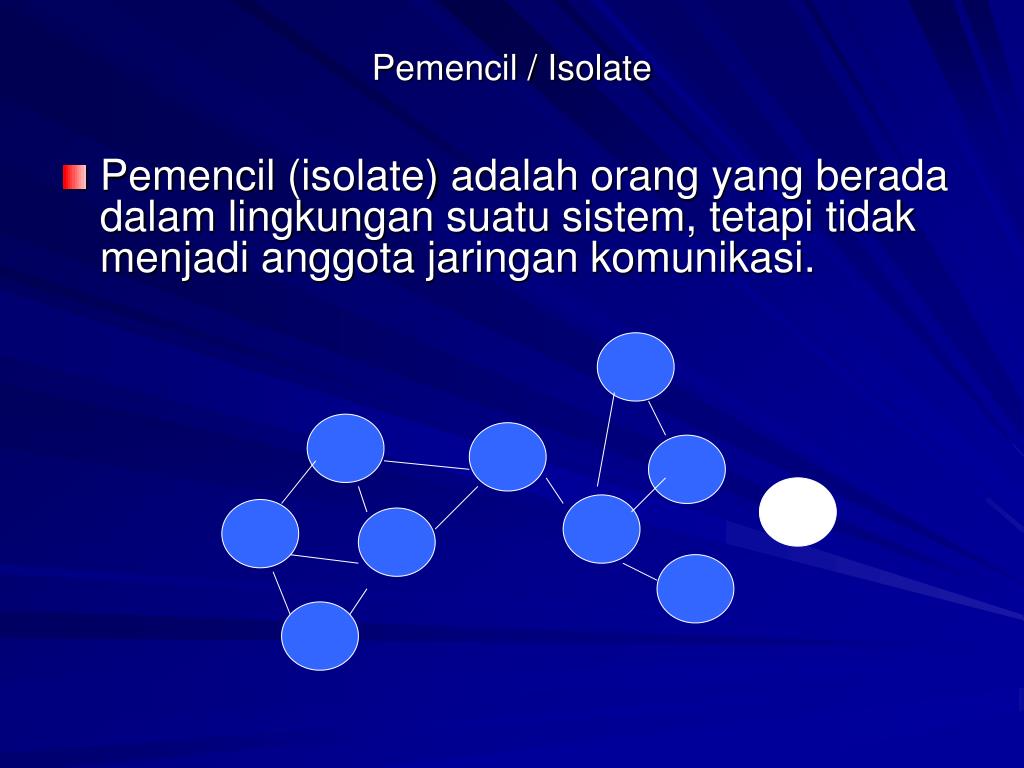 Pemencil / Isolate

Pemencil (isolate) adalah orang yang berada dalam lingkungan suatu sistem, tetapi tidak menjadi anggota jaringan komunikasi.